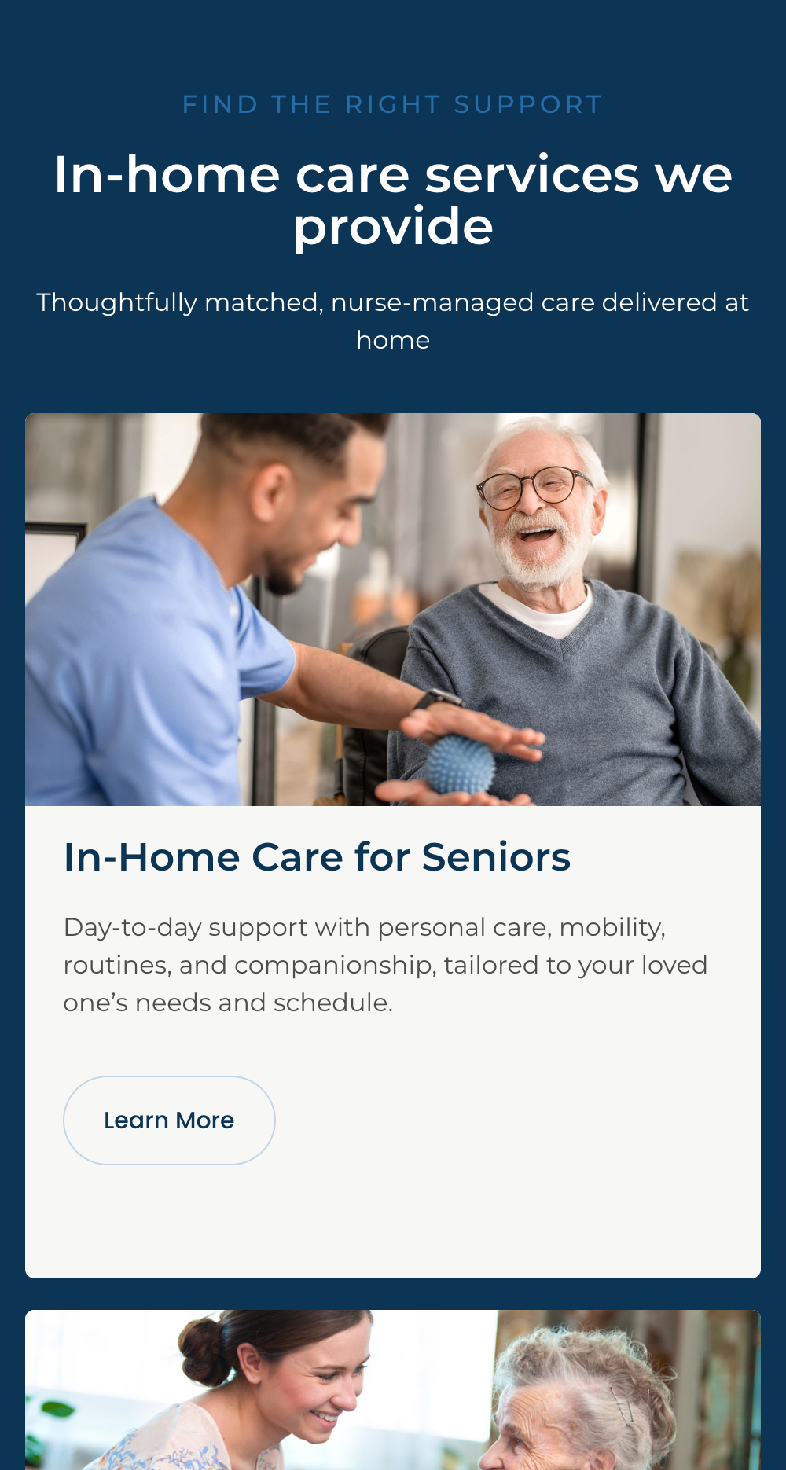 FIND THE RIGHT SUPPORT

In-home care services we provide

Thoughtfully matched, nurse-managed care delivered at home

In-Home Care for Seniors

Day-to-day support with personal care, mobility, routines, and companionship, tailored to your loved one's needs and schedule.

Learn More